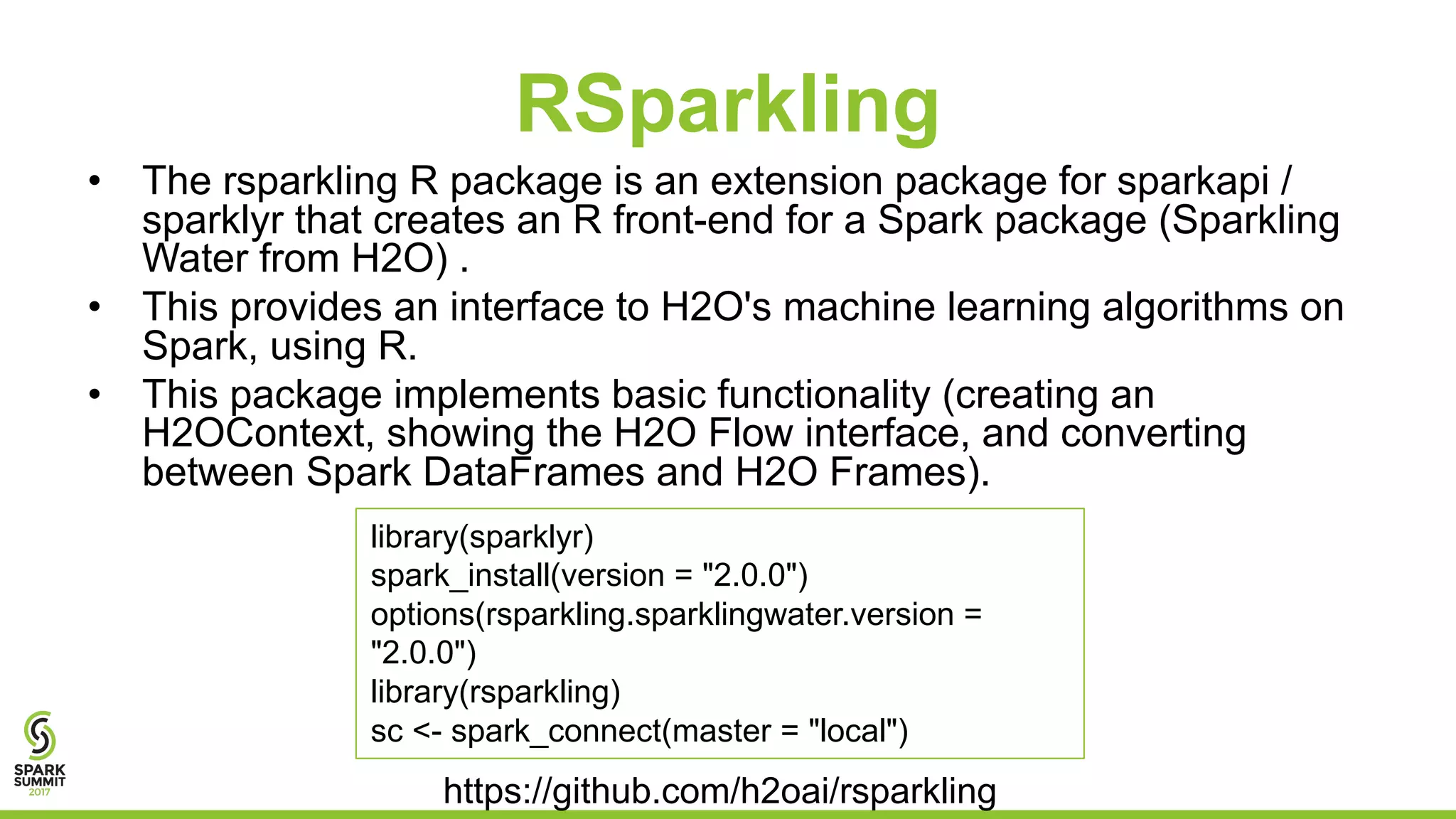 RSparkling

• The rsparkling R package is an extension package for sparkapi / sparklyr that creates an R front-end for a Spark package (Sparkling Water from H2O) .
• This provides an interface to H2O's machine learning algorithms on Spark, using R.
• This package implements basic functionality (creating an H2OContext, showing the H2O Flow interface, and converting between Spark DataFrames and H2O Frames).

library(sparklyr)
spark_install(version = "2.0.0")
options(rsparkling.sparklingwater.version = "2.0.0")
library(rsparkling)
sc <- spark_connect(master = "local")

https://github.com/h2oai/rsparkling

SPARK SUMMIT 2017